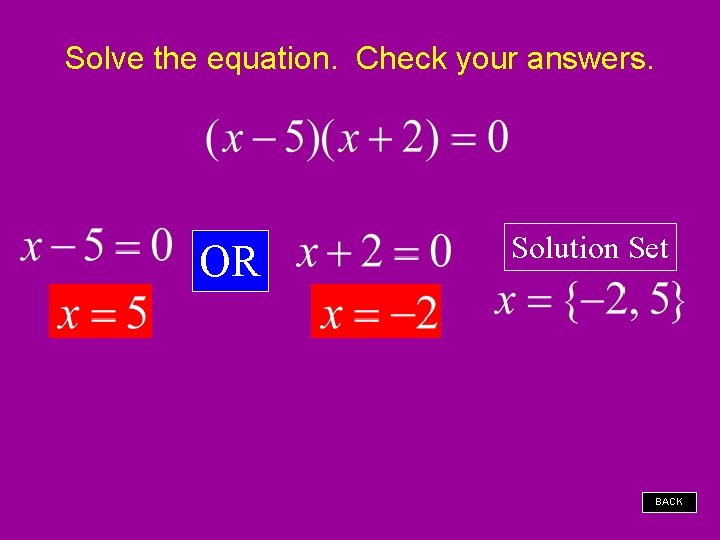 Solve the equation. Check your answers.

$(x-5)(x+2)=0$

$x-5=0$

$x=5$

OR

$x+2=0$

$x=-2$

Solution Set

$x=\{-2, 5\}$

BACK